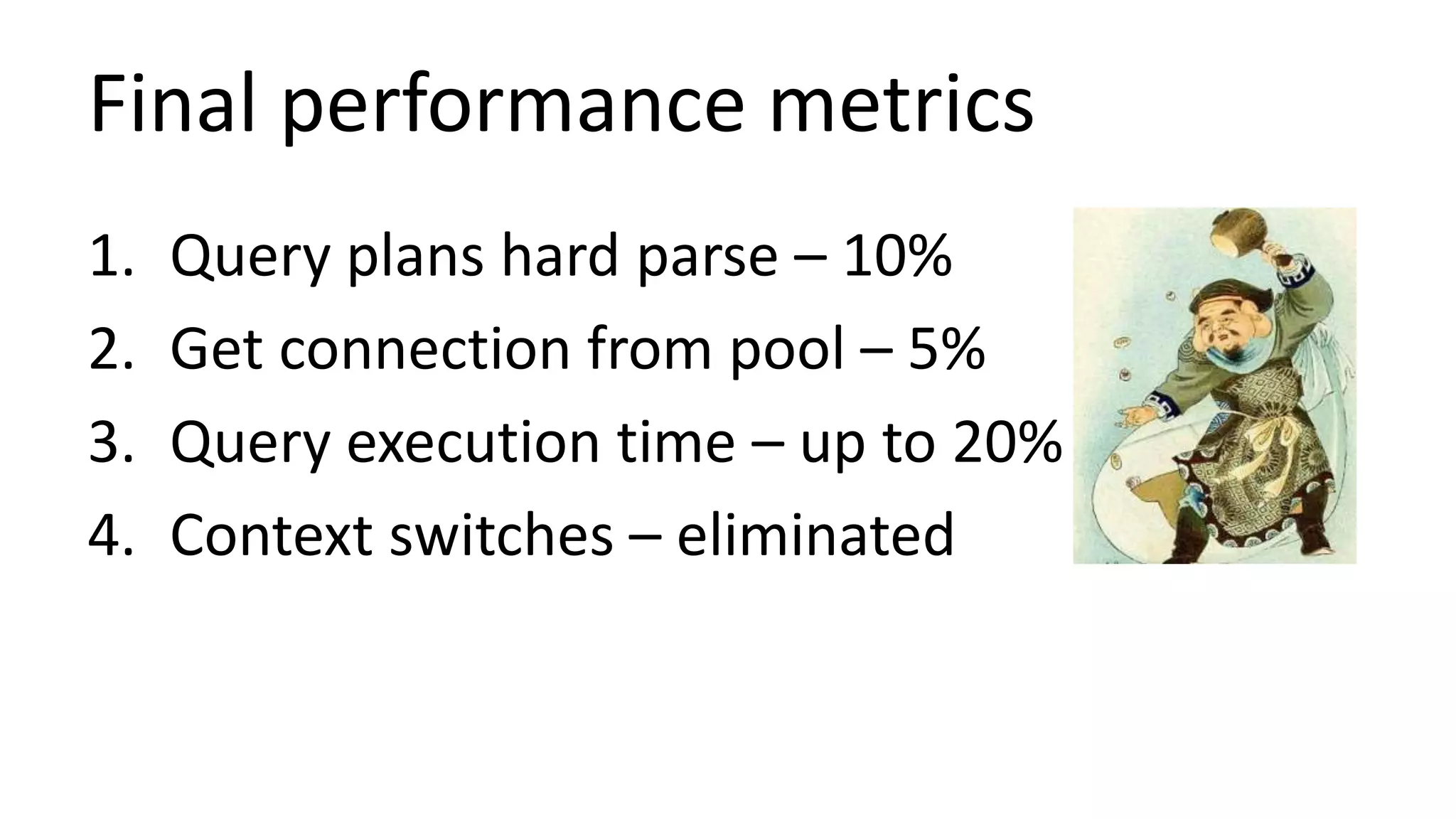 Final performance metrics

1. Query plans hard parse – 10%
2. Get connection from pool – 5%
3. Query execution time – up to 20%
4. Context switches – eliminated